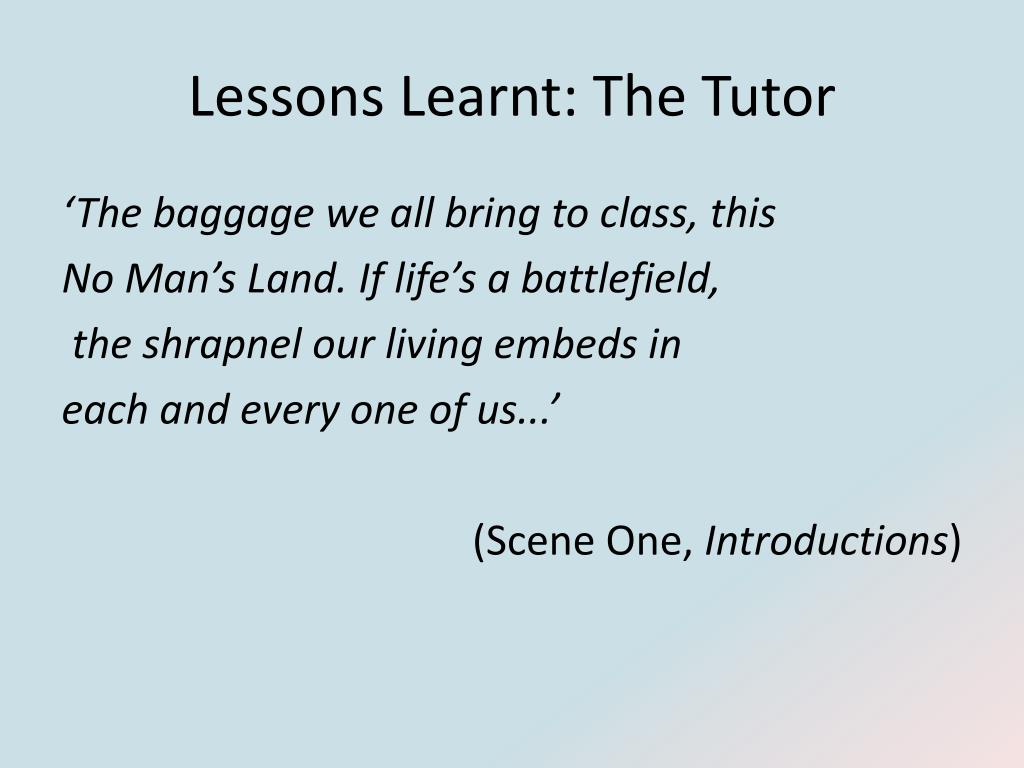 Lessons Learnt: The Tutor

‘The baggage we all bring to class, this
No Man’s Land. If life’s a battlefield,
the shrapnel our living embeds in
each and every one of us...’

(Scene One, Introductions)